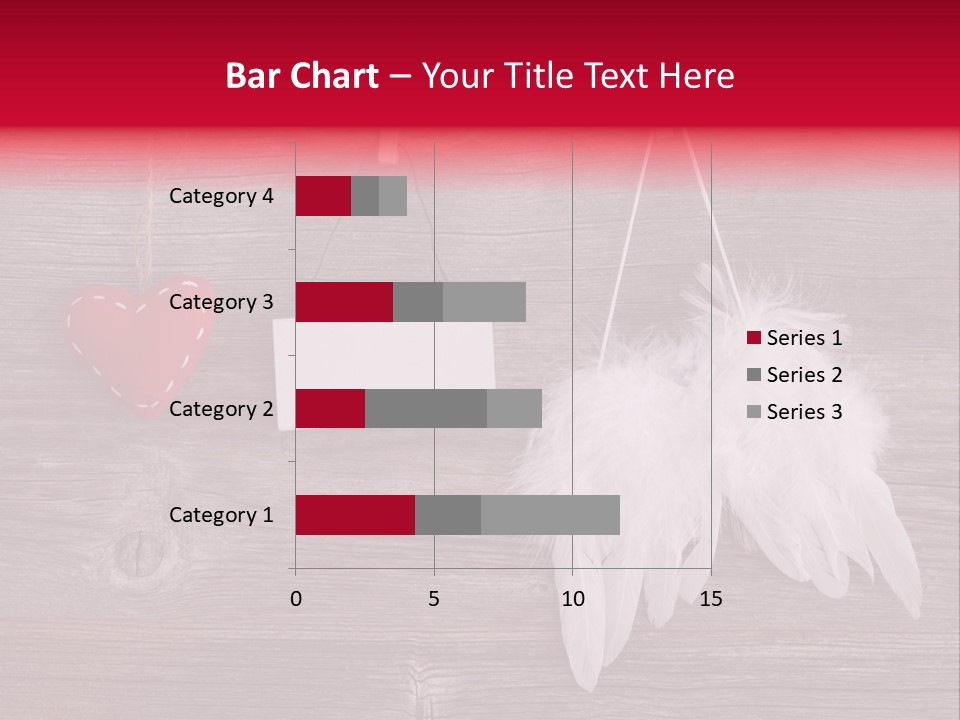 Bar Chart – Your Title Text Here

Category 4
Category 3
Category 2
Category 1

0
5
10
15

Series 1
Series 2
Series 3